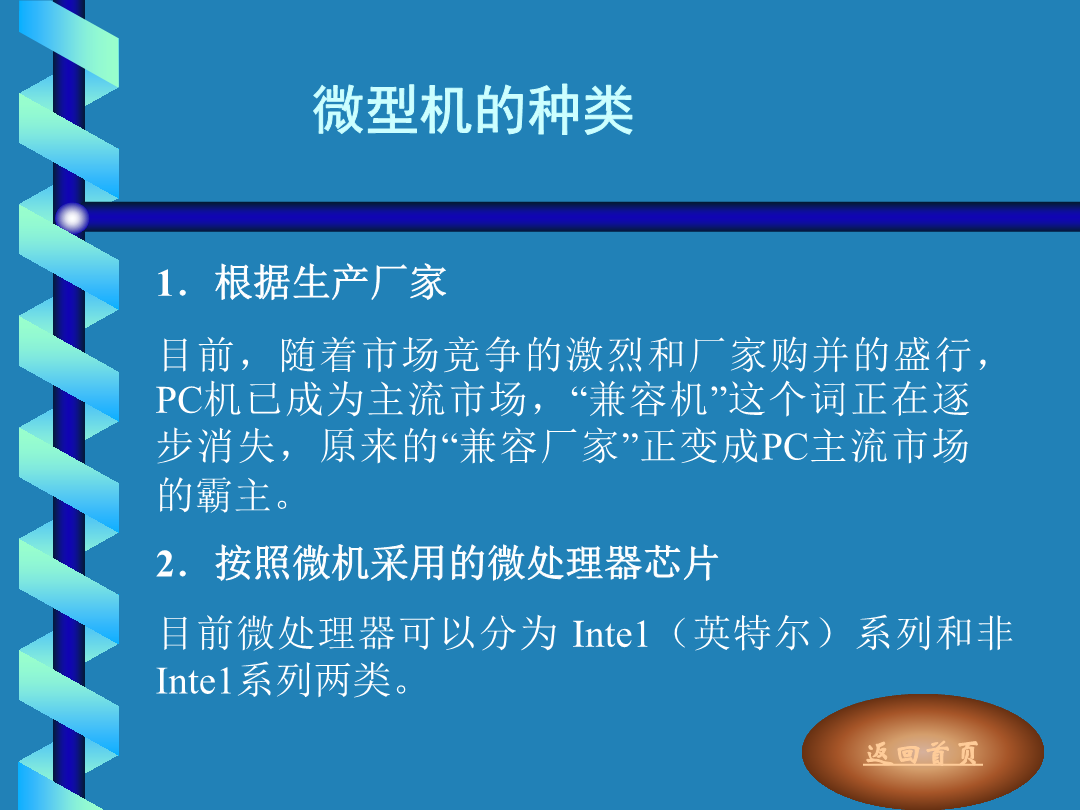 微型机的种类

1．根据生产厂家

目前，随着市场竞争的激烈和厂家购并的盛行，PC机已成为主流市场，“兼容机”这个词正在逐步消失，原来的“兼容厂家”正变成PC主流市场的霸主。

2．按照微机采用的微处理器芯片

目前微处理器可以分为 Inte1（英特尔）系列和非Inte1系列两类。

返回首页